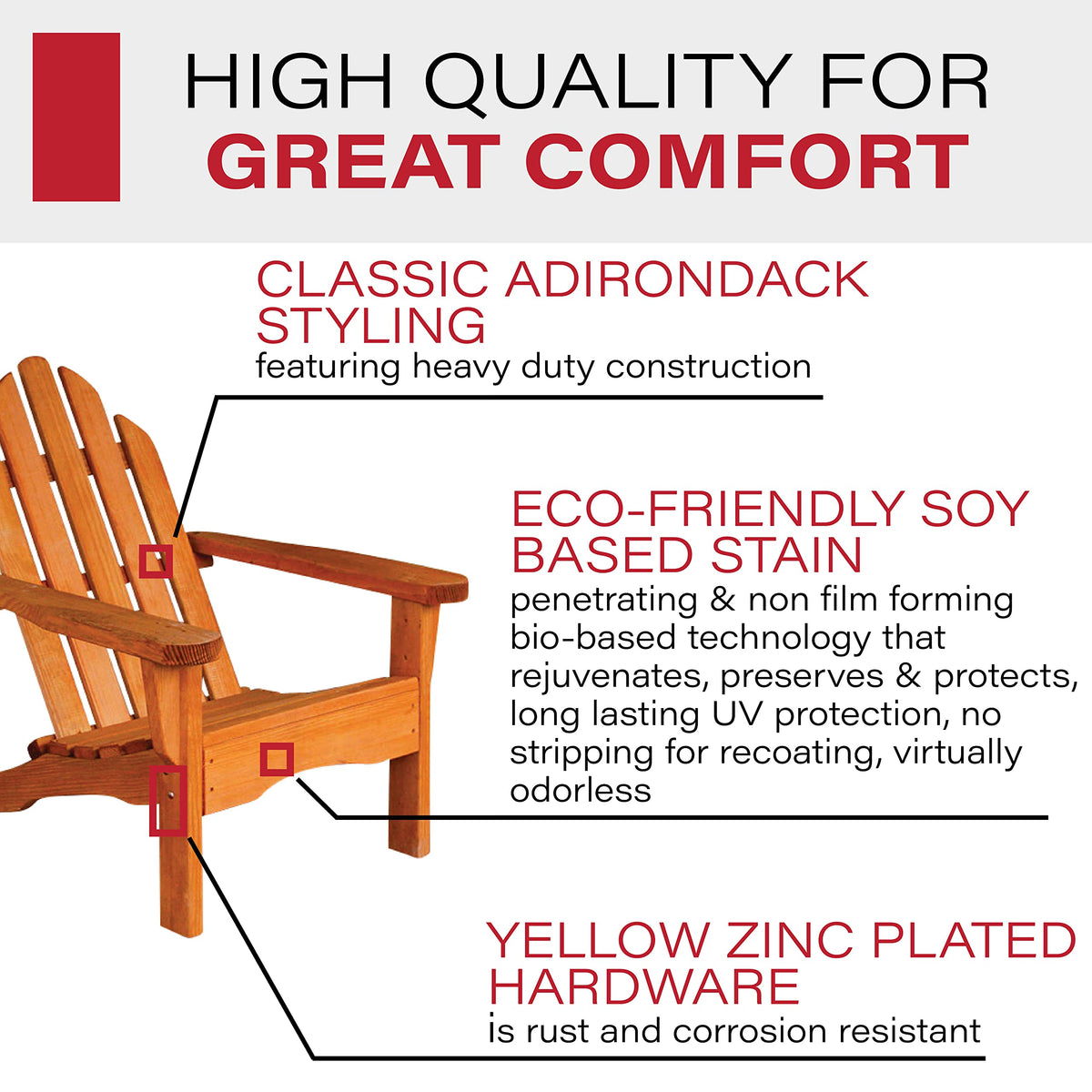 HIGH QUALITY FOR
GREAT COMFORT

CLASSIC ADIRONDACK STYLING
featuring heavy duty construction

ECO-FRIENDLY SOY BASED STAIN
penetrating & non film forming bio-based technology that rejuvenates, preserves & protects, long lasting UV protection, no stripping for recoating, virtually odorless

YELLOW ZINC PLATED HARDWARE
is rust and corrosion resistant